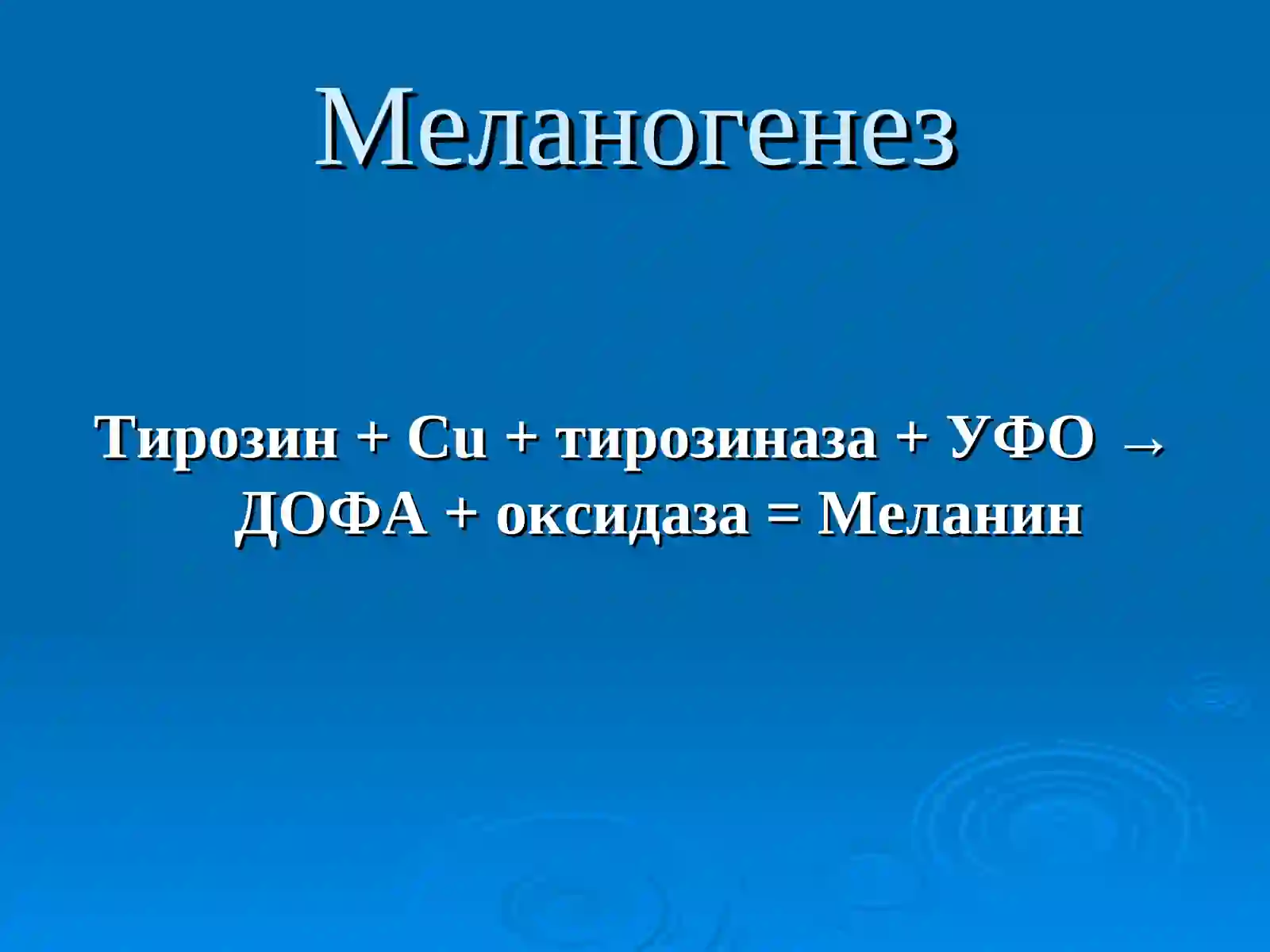 Меланогенез

Тирозин + Cu + тирозиназа + УФО → ДОФА + оксидаза = Меланин